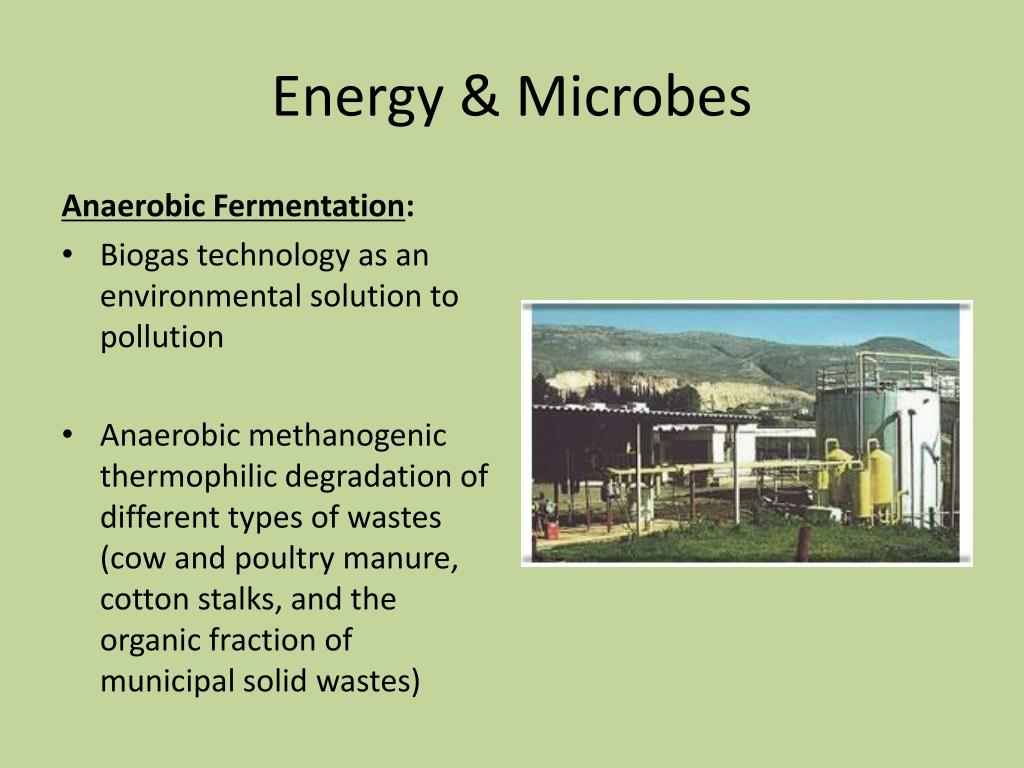 Energy & Microbes

Anaerobic Fermentation:

• Biogas technology as an environmental solution to pollution

• Anaerobic methanogenic thermophilic degradation of different types of wastes (cow and poultry manure, cotton stalks, and the organic fraction of municipal solid wastes)